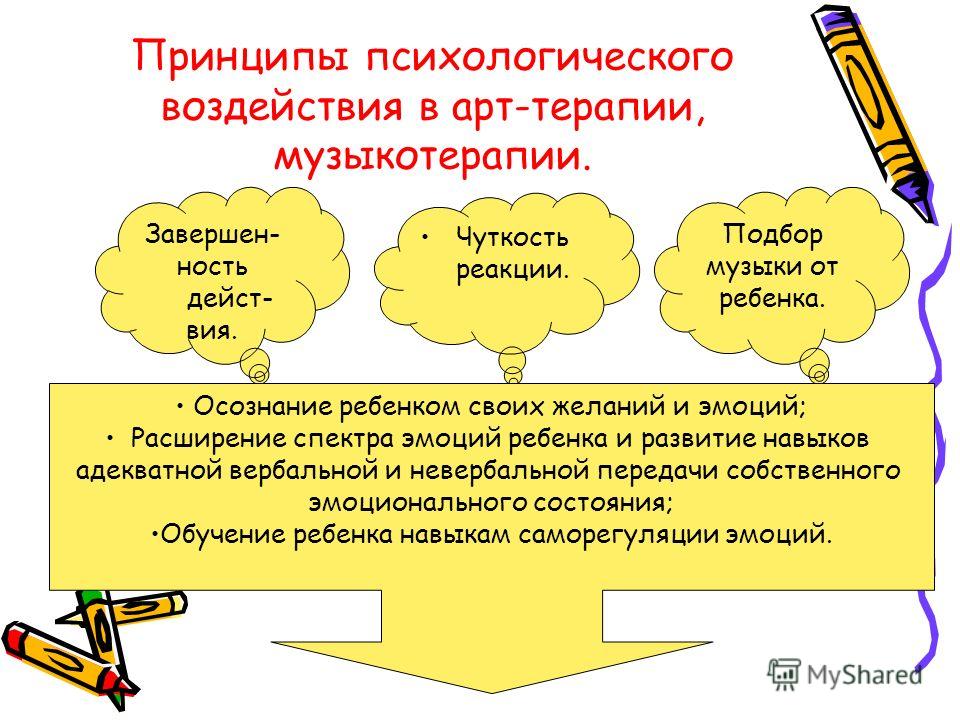 Принципы психологического воздействия в арт-терапии, музыкотерапии.

Завершенность действия.

• Чуткость реакции.

Подбор музыки от ребенка.

• Осознание ребенком своих желаний и эмоций;
• Расширение спектра эмоций ребенка и развитие навыков адекватной вербальной и невербальной передачи собственного эмоционального состояния;
•Обучение ребенка навыкам саморегуляции эмоций.

MyShared